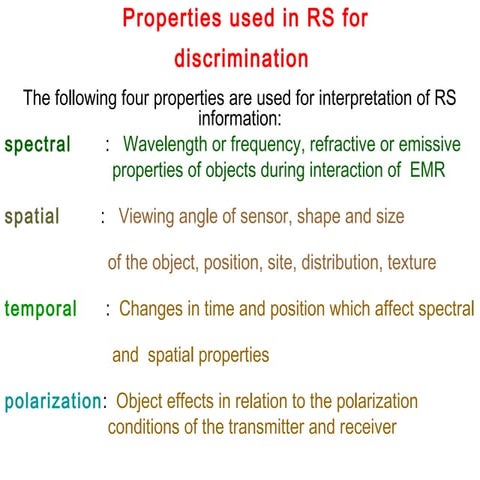 Properties used in RS for discrimination

The following four properties are used for interpretation of RS information:

spectral : Wavelength or frequency, refractive or emissive properties of objects during interaction of EMR

spatial : Viewing angle of sensor, shape and size

of the object, position, site, distribution, texture

temporal : Changes in time and position which affect spectral

and spatial properties

polarization: Object effects in relation to the polarization conditions of the transmitter and receiver